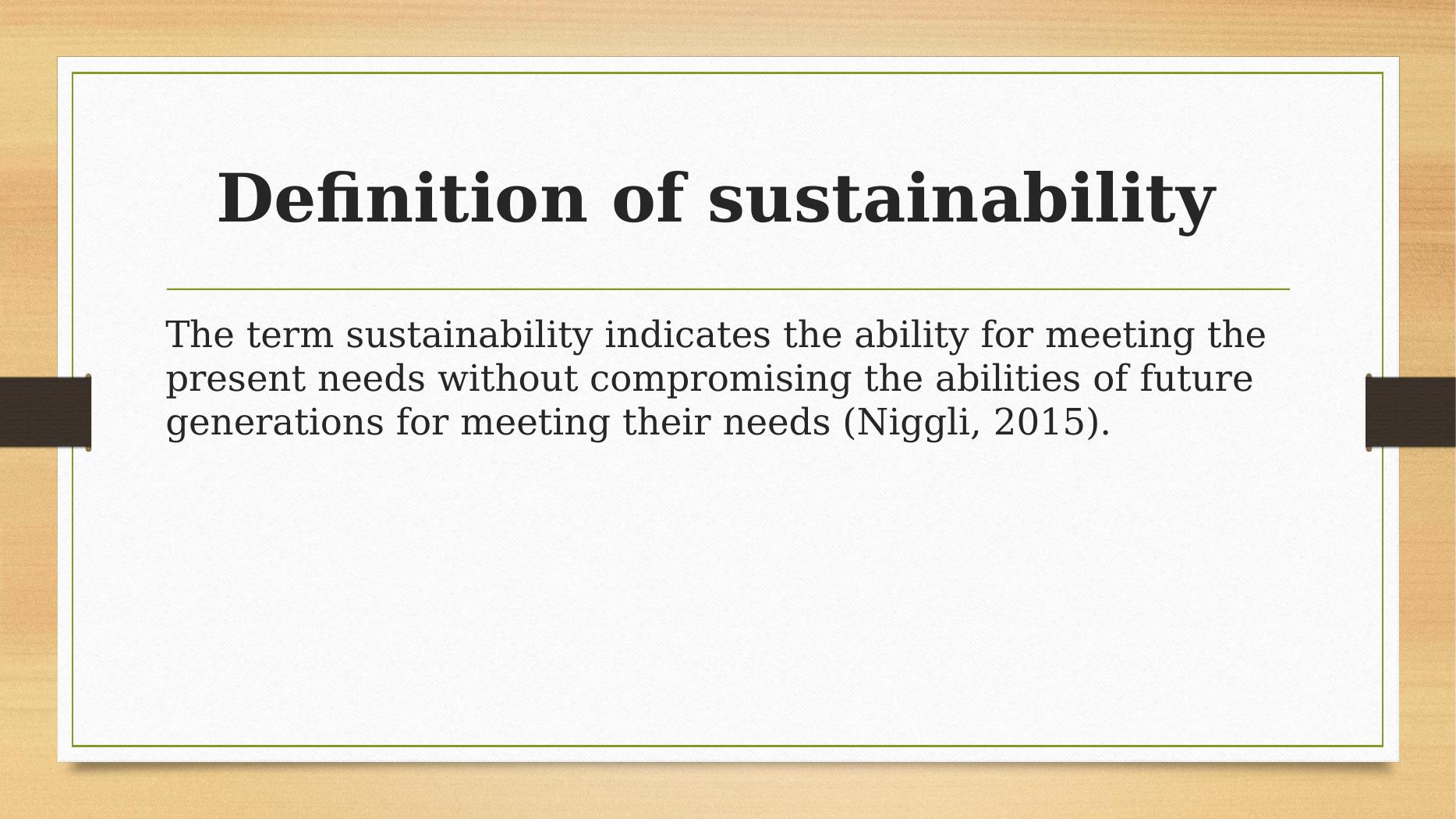 Definition of sustainability

The term sustainability indicates the ability for meeting the present needs without compromising the abilities of future generations for meeting their needs (Niggli, 2015).